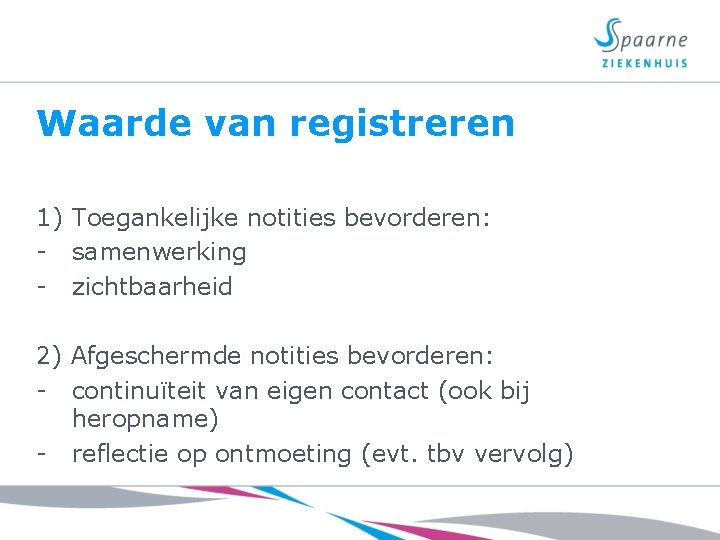 Spaarne
ZIEKENHUIS

Waarde van registreren

1) Toegankelijke notities bevorderen:
- samenwerking
- zichtbaarheid

2) Afgeschermde notities bevorderen:
- continuïteit van eigen contact (ook bij heropname)
- reflectie op ontmoeting (evt. tbv vervolg)